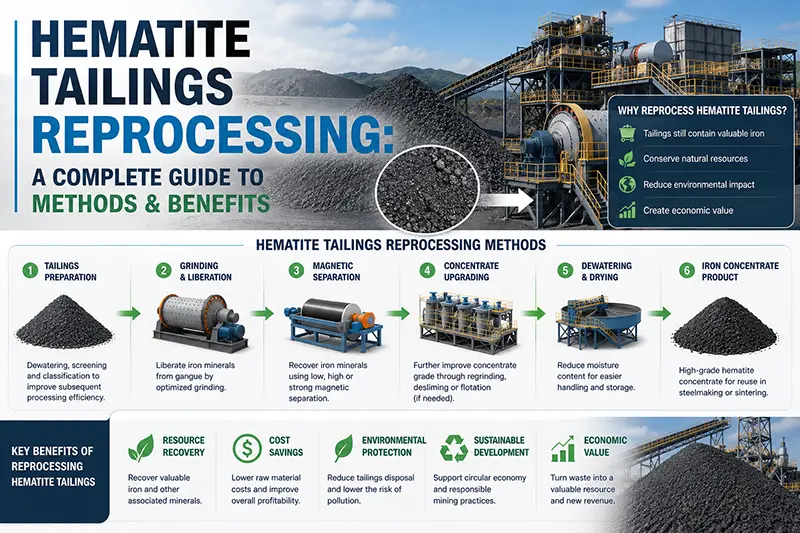 HEMATITE TAILINGS REPROCESSING: A COMPLETE GUIDE TO METHODS & BENEFITS

WHY REPROCESS HEMATITE TAILINGS?
Tailings still contain valuable iron
Conserve natural resources
Reduce environmental impact
Create economic value

HEMATITE TAILINGS REPROCESSING METHODS

1 TAILINGS PREPARATION
Dewatering, screening and classification to improve subsequent processing efficiency.

2 GRINDING & LIBERATION
Liberate iron minerals from gangue by optimized grinding.

3 MAGNETIC SEPARATION
Recover iron minerals using low, high or strong magnetic separation.

4 CONCENTRATE UPGRADING
Further improve concentrate grade through regrinding, desliming or flotation (if needed).

5 DEWATERING & DRYING
Reduce moisture content for easier handling and storage.

6 IRON CONCENTRATE PRODUCT
High-grade hematite concentrate for reuse in steelmaking or sintering.

KEY BENEFITS OF REPROCESSING HEMATITE TAILINGS

RESOURCE RECOVERY
Recover valuable iron and other associated minerals.

COST SAVINGS
Lower raw material costs and improve overall profitability.

ENVIRONMENTAL PROTECTION
Reduce tailings disposal and lower the risk of pollution.

SUSTAINABLE DEVELOPMENT
Support circular economy and responsible mining practices.

ECONOMIC VALUE
Turn waste into a valuable resource and new revenue.